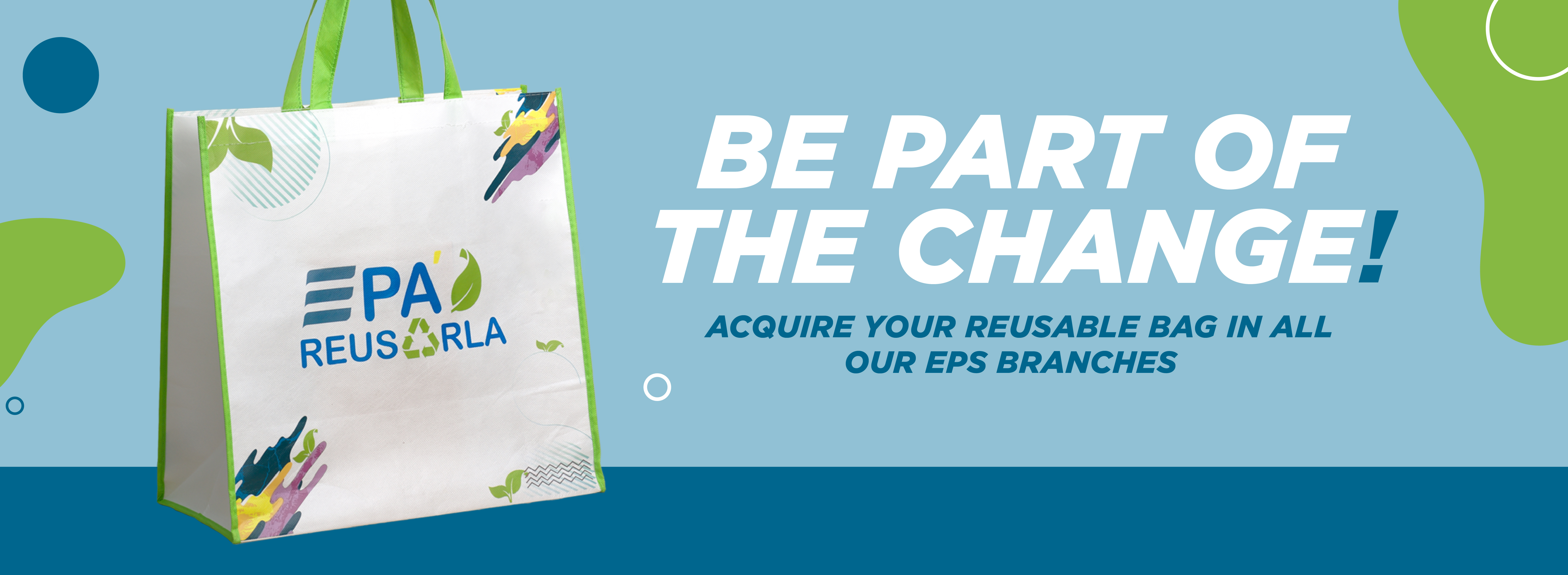 EPA'
REUSARLA

BE PART OF THE CHANGE!

ACQUIRE YOUR REUSABLE BAG IN ALL OUR EPS BRANCHES